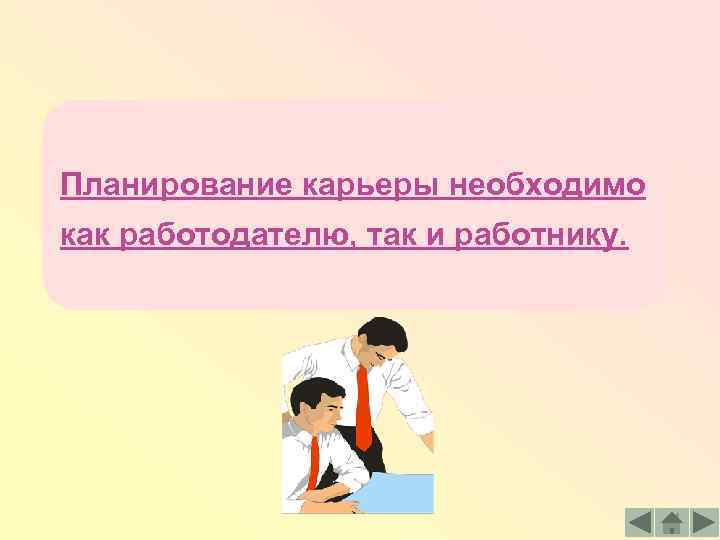 Планирование карьеры необходимо как работодателю, так и работнику.